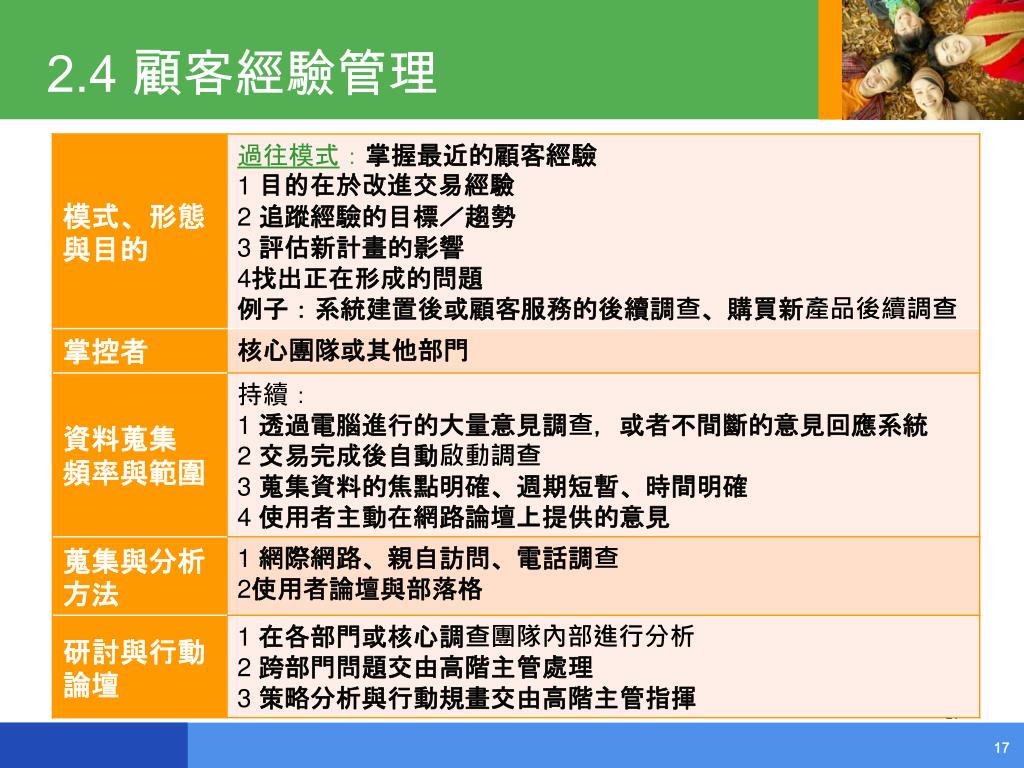 2.4 顧客經驗管理

| 模式、形態與目的 | 過往模式：掌握最近的顧客經驗<br>1 目的在於改進交易經驗<br>2 追蹤經驗的目標／趨勢<br>3 評估新計畫的影響<br>4找出正在形成的問題<br>例子：系統建置後或顧客服務的後續調查、購買新產品後續調查 |
|---|---|
| 掌控者 | 核心團隊或其他部門 |
| 資料蒐集頻率與範圍 | 持續：<br>1 透過電腦進行的大量意見調查，或者不間斷的意見回應系統<br>2 交易完成後自動啟動調查<br>3 蒐集資料的焦點明確、週期短暫、時間明確<br>4 使用者主動在網路論壇上提供的意見 |
| 蒐集與分析方法 | 1 網際網路、親自訪問、電話調查<br>2使用者論壇與部落格 |
| 研討與行動論壇 | 1 在各部門或核心調查團隊內部進行分析<br>2 跨部門問題交由高階主管處理<br>3 策略分析與行動規畫交由高階主管指揮 |

17